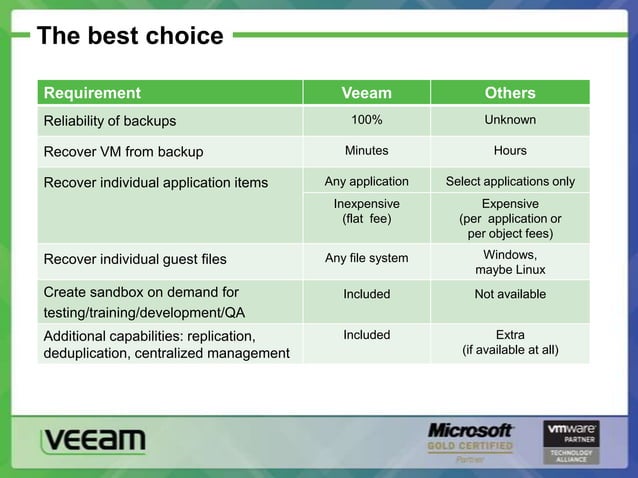 The best choice

| Requirement | Veeam | Others |
|---|---|---|
| Reliability of backups | 100% | Unknown |
| Recover VM from backup | Minutes | Hours |
| Recover individual application items | Any application | Select applications only |
| | Inexpensive (flat fee) | Expensive (per application or per object fees) |
| Recover individual guest files | Any file system | Windows, maybe Linux |
| Create sandbox on demand for testing/training/development/QA | Included | Not available |
| Additional capabilities: replication, deduplication, centralized management | Included | Extra (if available at all) |

VEEAM

Microsoft GOLD CERTIFIED Partner

vmware PARTNER TECHNOLOGY ALLIANCE